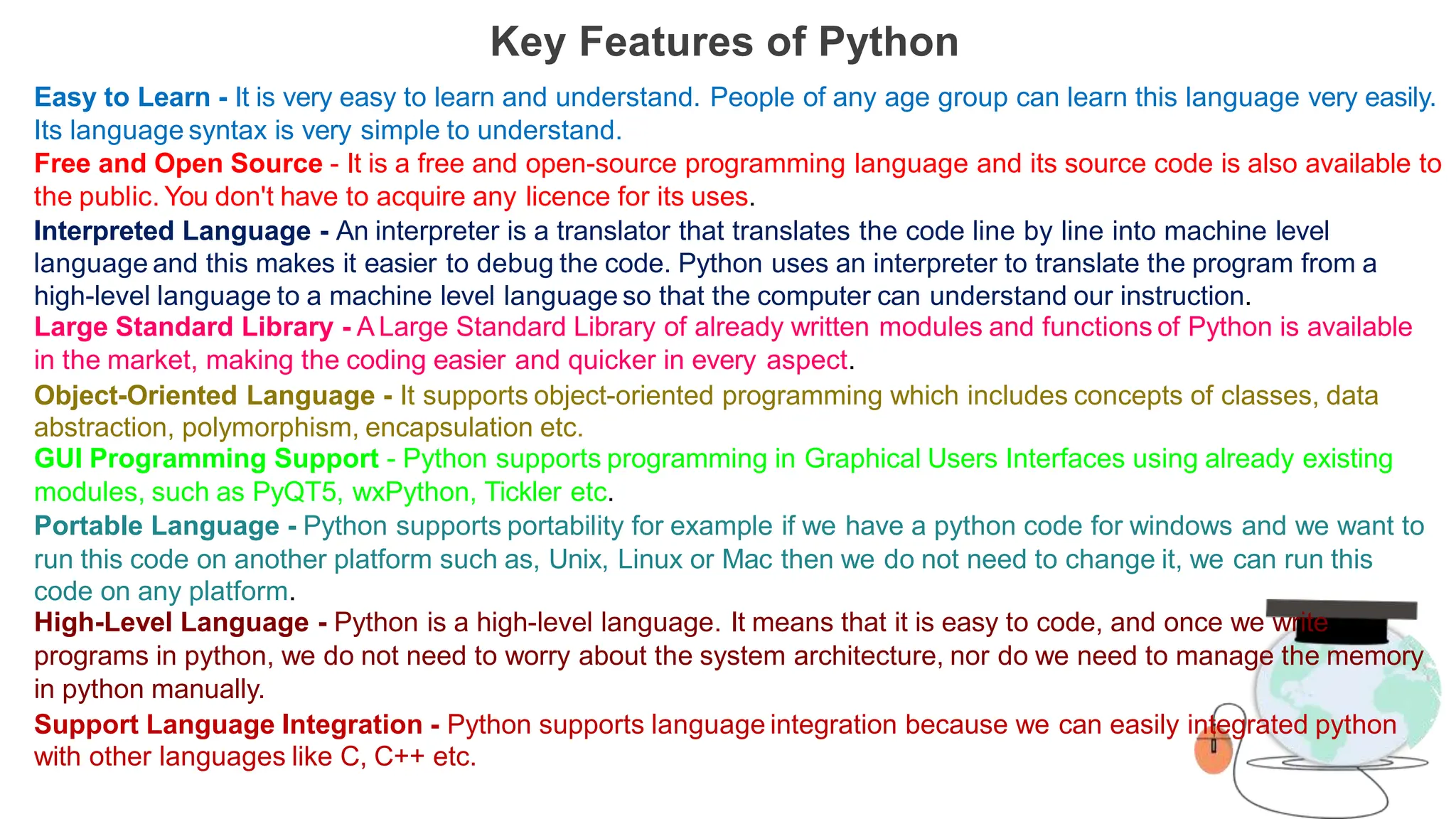 Key Features of Python

Easy to Learn - It is very easy to learn and understand. People of any age group can learn this language very easily. Its language syntax is very simple to understand.

Free and Open Source - It is a free and open-source programming language and its source code is also available to the public. You don't have to acquire any licence for its uses.

Interpreted Language - An interpreter is a translator that translates the code line by line into machine level language and this makes it easier to debug the code. Python uses an interpreter to translate the program from a high-level language to a machine level language so that the computer can understand our instruction.

Large Standard Library - A Large Standard Library of already written modules and functions of Python is available in the market, making the coding easier and quicker in every aspect.

Object-Oriented Language - It supports object-oriented programming which includes concepts of classes, data abstraction, polymorphism, encapsulation etc.

GUI Programming Support - Python supports programming in Graphical Users Interfaces using already existing modules, such as PyQT5, wxPython, Tickler etc.

Portable Language - Python supports portability for example if we have a python code for windows and we want to run this code on another platform such as, Unix, Linux or Mac then we do not need to change it, we can run this code on any platform.

High-Level Language - Python is a high-level language. It means that it is easy to code, and once we write programs in python, we do not need to worry about the system architecture, nor do we need to manage the memory in python manually.

Support Language Integration - Python supports language integration because we can easily integrated python with other languages like C, C++ etc.